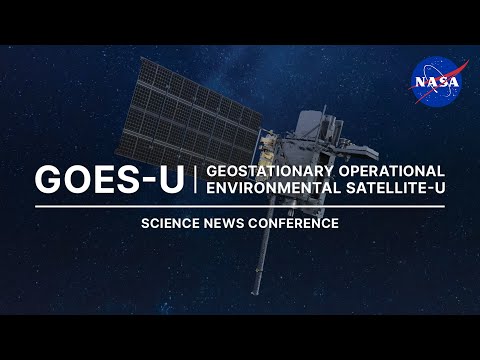 NASA

GOES-U | GEOSTATIONARY OPERATIONAL ENVIRONMENTAL SATELLITE-U

SCIENCE NEWS CONFERENCE